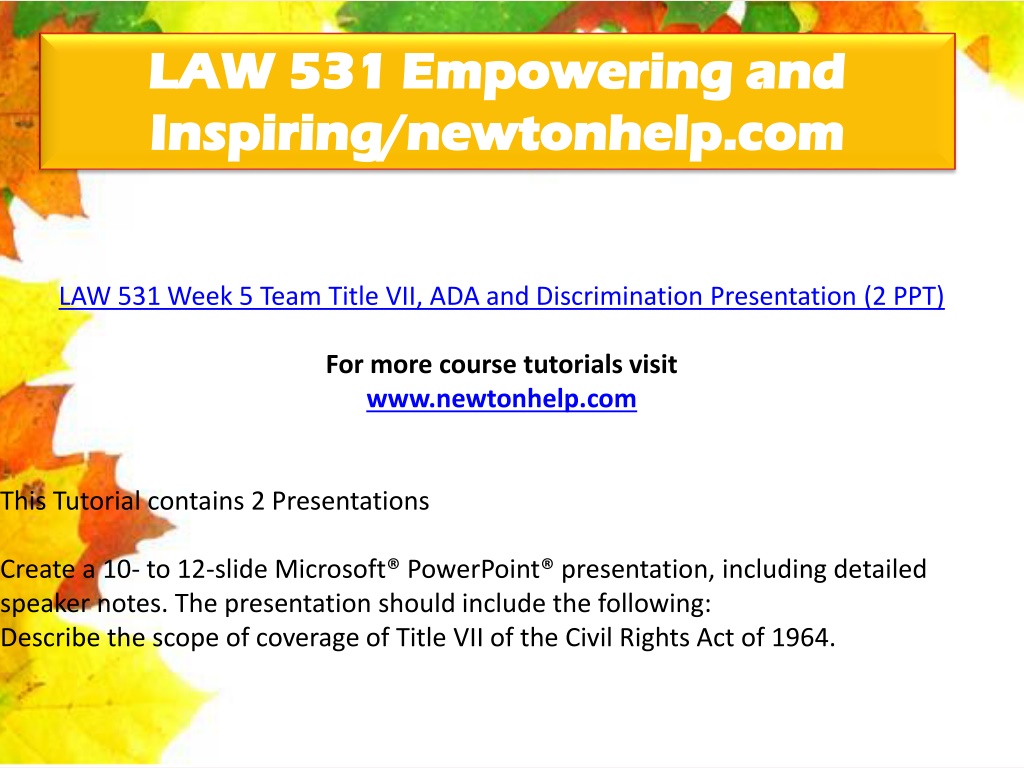 LAW 531 Empowering and Inspiring/newtonhelp.com

LAW 531 Week 5 Team Title VII, ADA and Discrimination Presentation (2 PPT)

For more course tutorials visit
www.newtonhelp.com

This Tutorial contains 2 Presentations

Create a 10- to 12-slide Microsoft® PowerPoint® presentation, including detailed speaker notes. The presentation should include the following:
Describe the scope of coverage of Title VII of the Civil Rights Act of 1964.